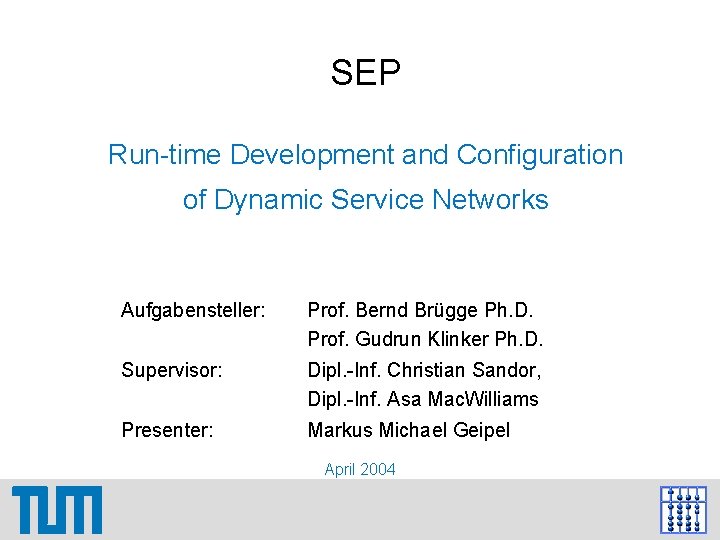 SEP

Run-time Development and Configuration of Dynamic Service Networks

Aufgabensteller: Prof. Bernd Brügge Ph.D.
Prof. Gudrun Klinker Ph.D.
Supervisor: Dipl.-Inf. Christian Sandor,
Dipl.-Inf. Asa MacWilliams
Presenter: Markus Michael Geipel

April 2004

TUM